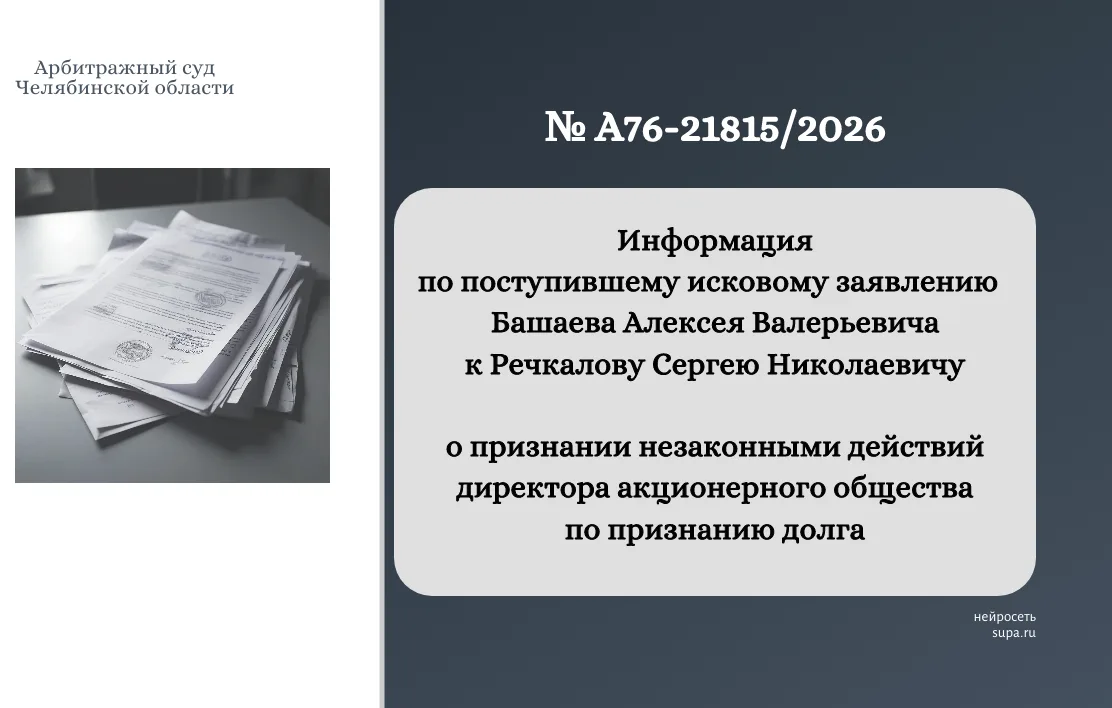 Арбитражный суд
Челябинской области

№ А76-21815/2026

Информация
по поступившему исковому заявлению
Башаева Алексея Валерьевича
к Речкалову Сергею Николаевичу

о признании незаконными действий
директора акционерного общества
по признанию долга

нейросеть
supa.ru